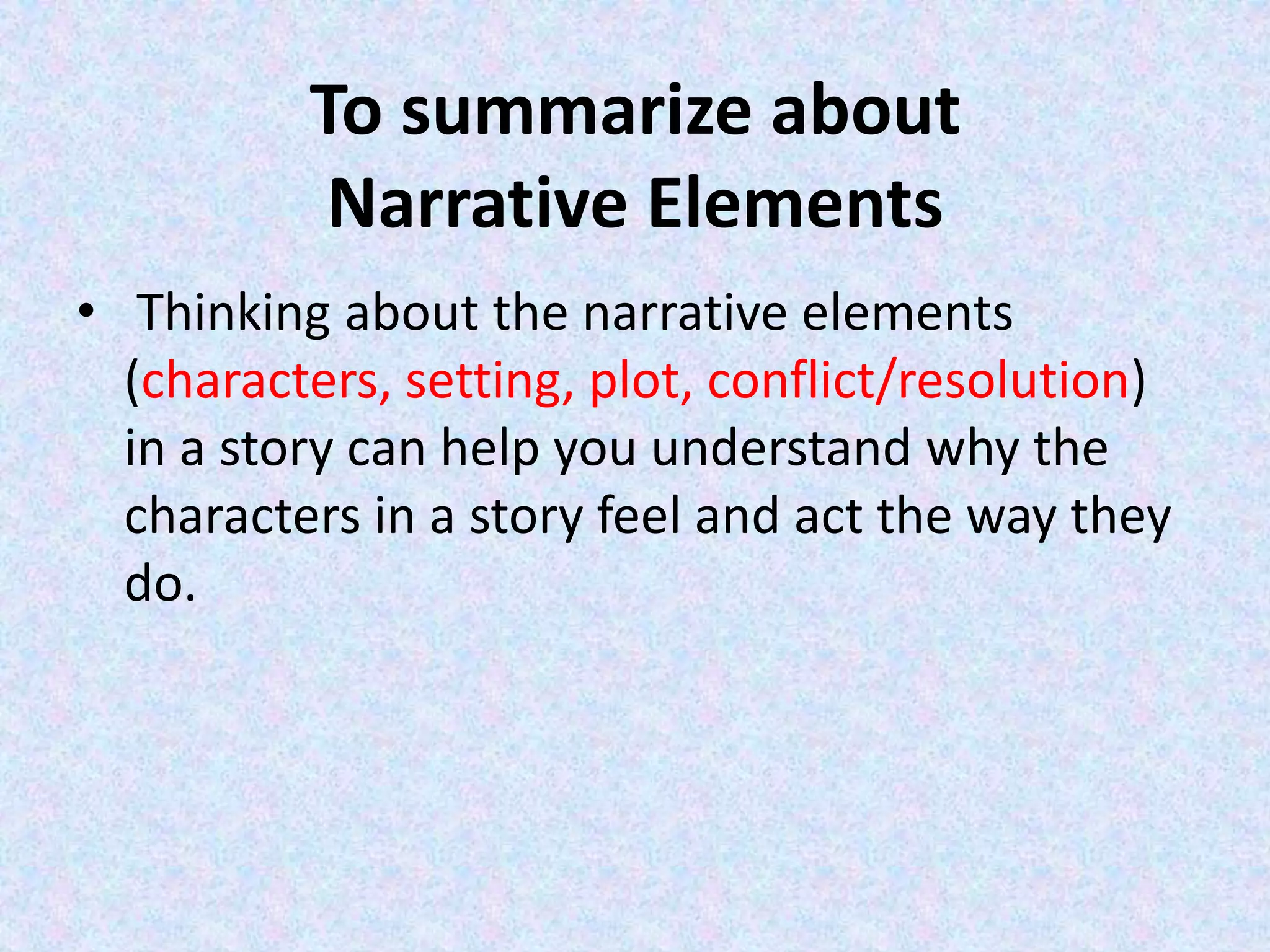 To summarize about Narrative Elements

• Thinking about the narrative elements (characters, setting, plot, conflict/resolution) in a story can help you understand why the characters in a story feel and act the way they do.